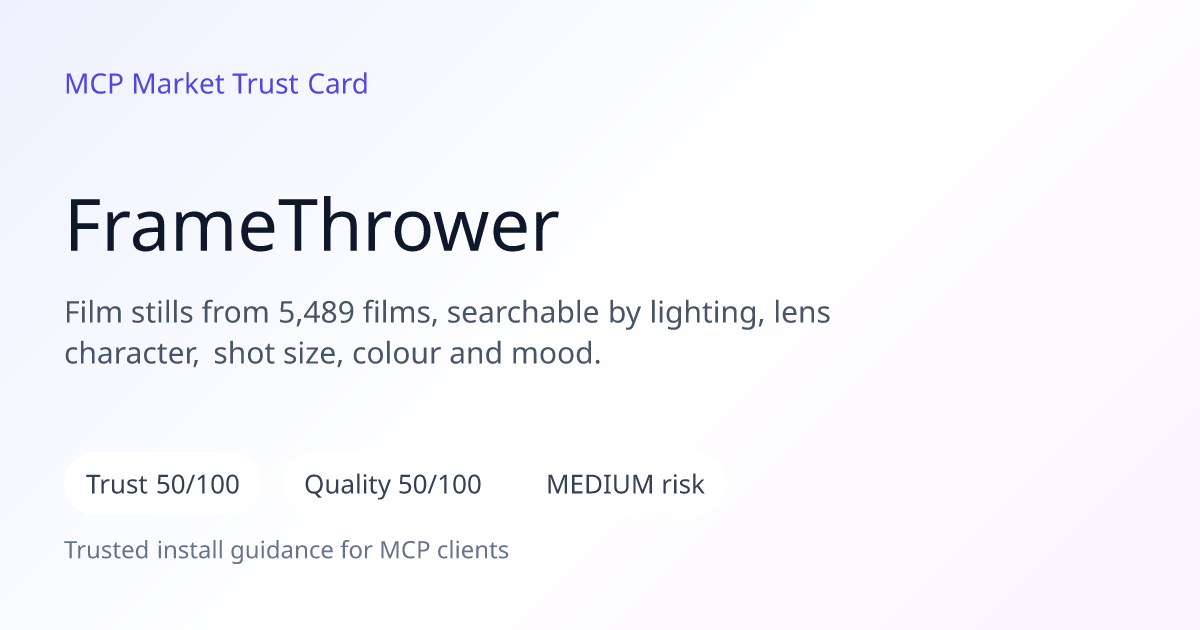 MCP Market Trust Card

FrameThrower

Film stills from 5,489 films, searchable by lighting, lens character, shot size, colour and mood.

Trust 50/100

Quality 50/100

MEDIUM risk

Trusted install guidance for MCP clients